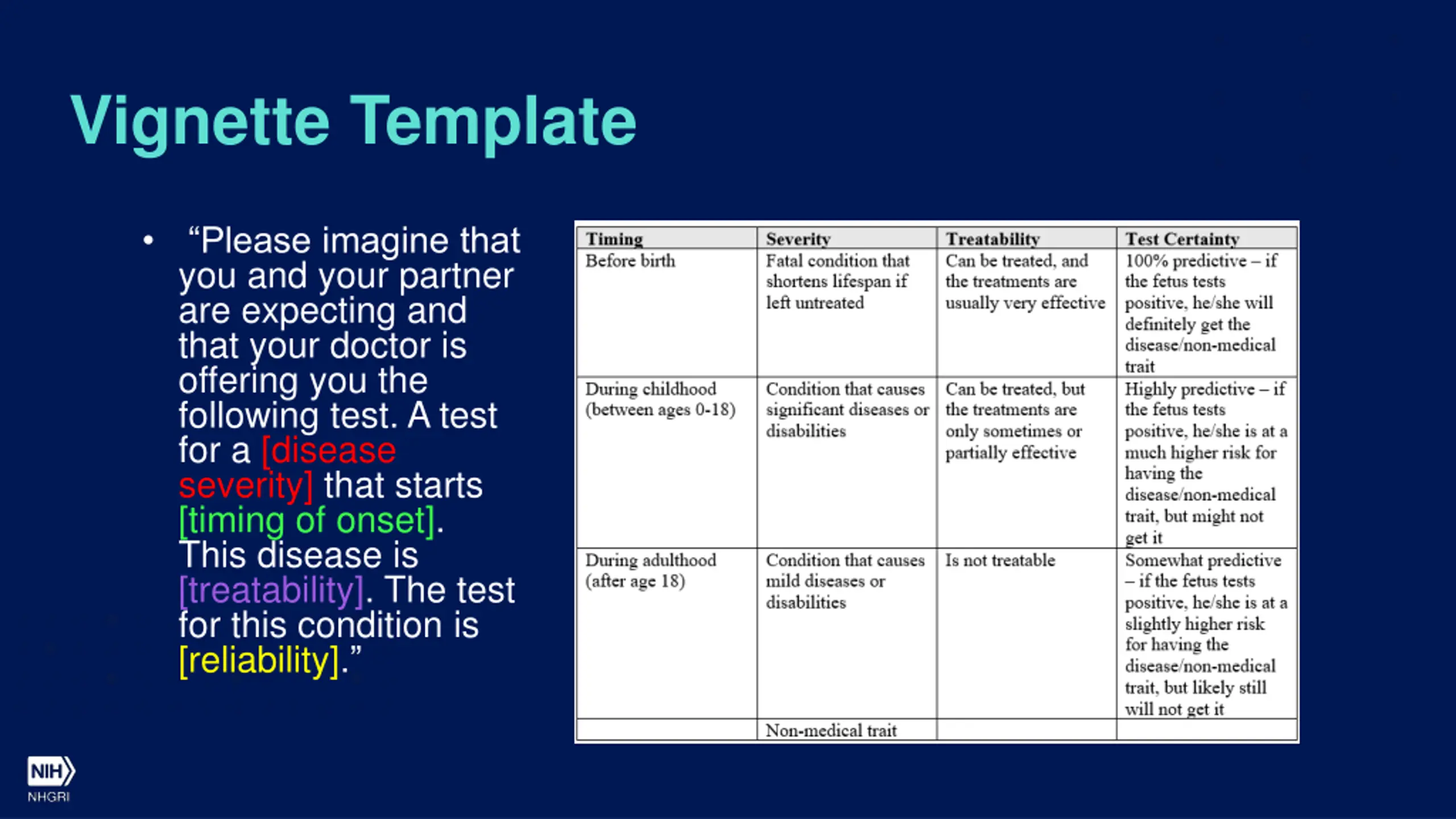 Vignette Template

• “Please imagine that you and your partner are expecting and that your doctor is offering you the following test. A test for a [disease severity] that starts [timing of onset]. This disease is [treatability]. The test for this condition is [reliability].”

| Timing | Severity | Treatability | Test Certainty |
|---|---|---|---|
| Before birth | Fatal condition that shortens lifespan if left untreated | Can be treated, and the treatments are usually very effective | 100% predictive – if the fetus tests positive, he/she will definitely get the disease/non-medical trait |
| During childhood (between ages 0-18) | Condition that causes significant diseases or disabilities | Can be treated, but the treatments are only sometimes or partially effective | Highly predictive – if the fetus tests positive, he/she is at a much higher risk for having the disease/non-medical trait, but might not get it |
| During adulthood (after age 18) | Condition that causes mild diseases or disabilities | Is not treatable | Somewhat predictive – if the fetus tests positive, he/she is at a slightly higher risk for having the disease/non-medical trait, but likely still will not get it |
| | Non-medical trait | | |

NIH
NHGRI